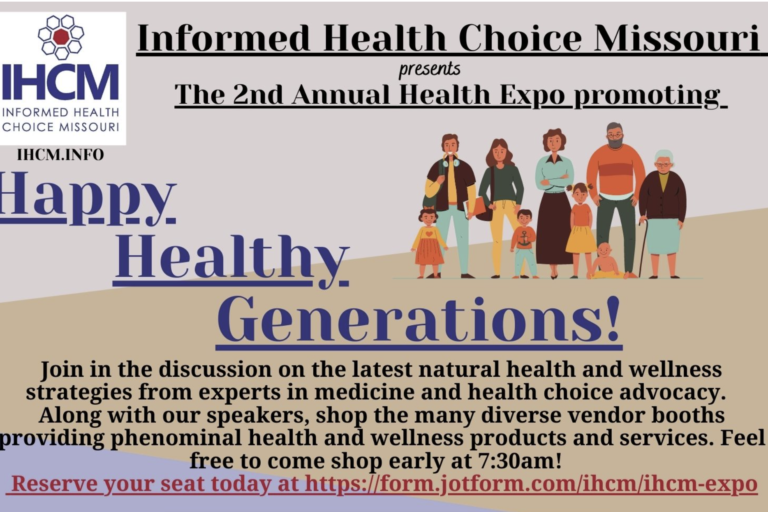 IHCM
INFORMED HEALTH CHOICE MISSOURI
IHCM.INFO

Informed Health Choice Missouri
presents
The 2nd Annual Health Expo promoting

Happy Healthy Generations!

Join in the discussion on the latest natural health and wellness strategies from experts in medicine and health choice advocacy. Along with our speakers, shop the many diverse vendor booths providing phenominal health and wellness products and services. Feel free to come shop early at 7:30am!

Reserve your seat today at https://form.jotform.com/ihcm/ihcm-expo